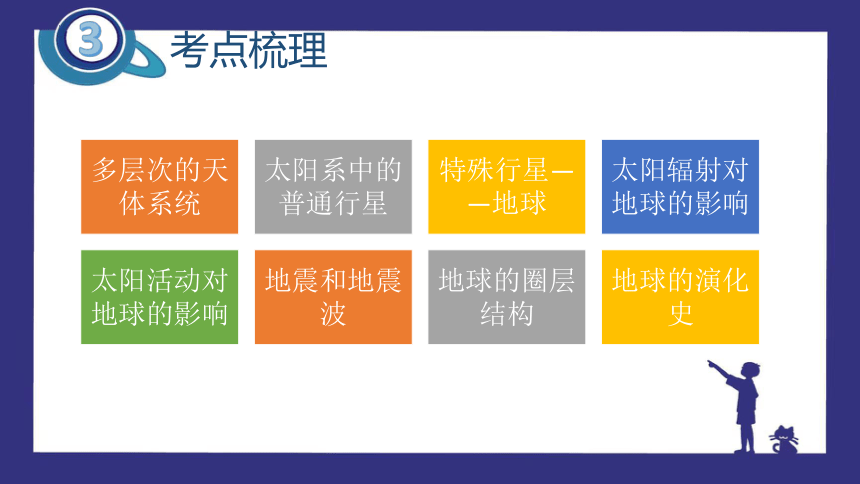 3

考点梳理

多层次的天体系统

太阳系中的普通行星

特殊行星——地球

太阳辐射对地球的影响

太阳活动对地球的影响

地震和地震波

地球的圈层结构

地球的演化史